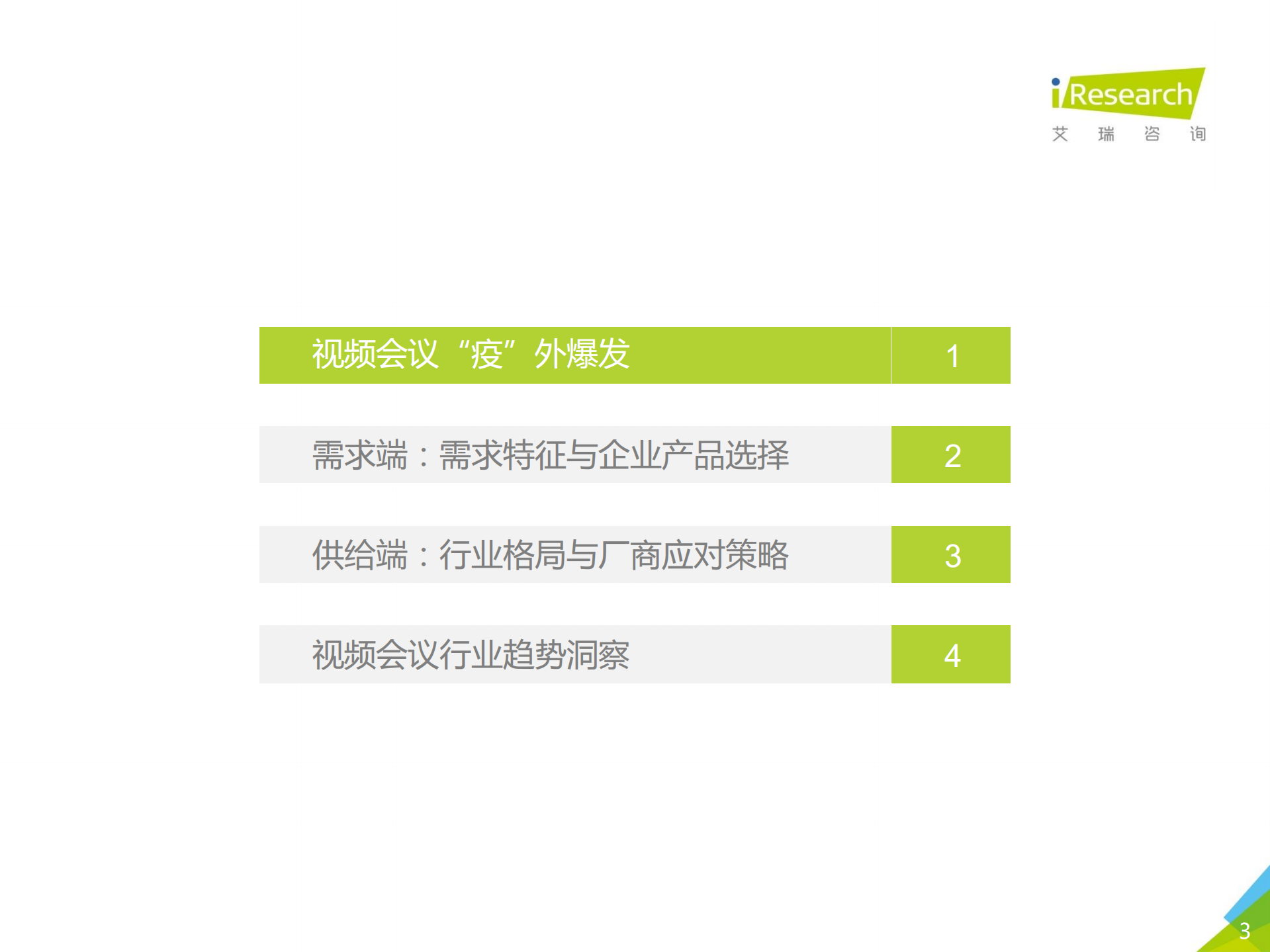 iResearch
艾 瑞 咨 询

视频会议“疫”外爆发 1

需求端：需求特征与企业产品选择 2

供给端：行业格局与厂商应对策略 3

视频会议行业趋势洞察 4

3